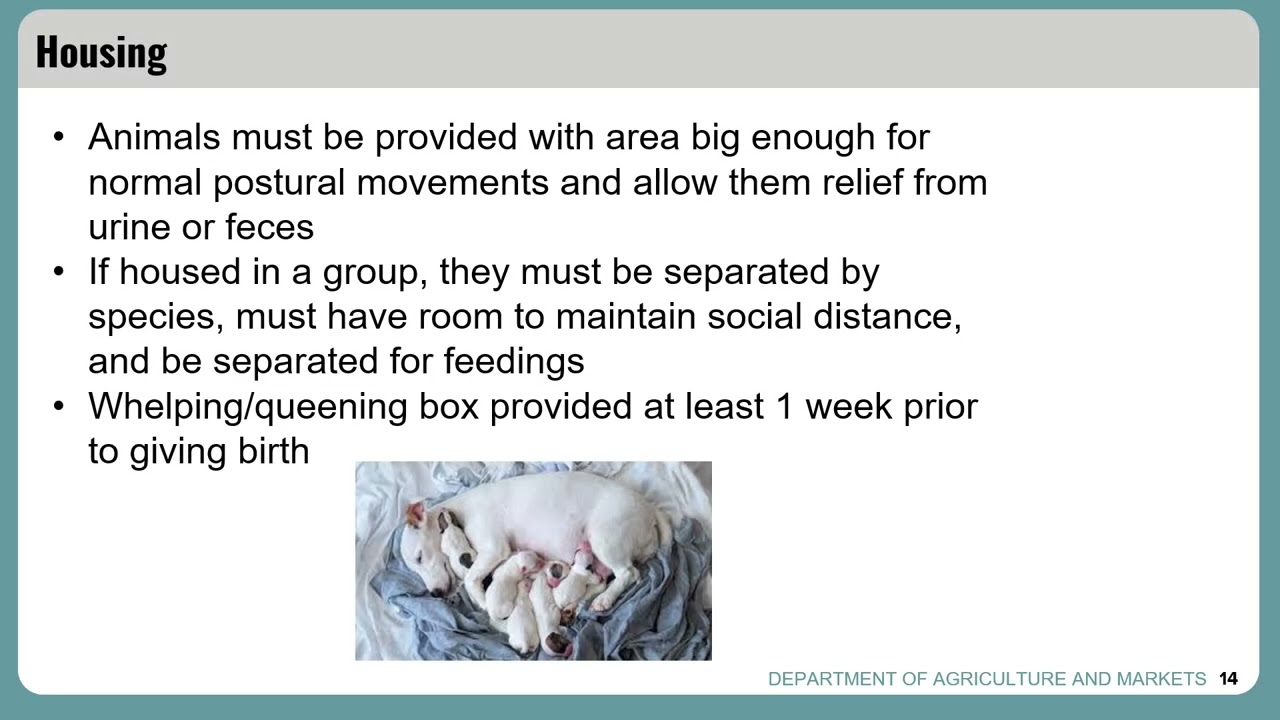 Housing

• Animals must be provided with area big enough for normal postural movements and allow them relief from urine or feces
• If housed in a group, they must be separated by species, must have room to maintain social distance, and be separated for feedings
• Whelping/queening box provided at least 1 week prior to giving birth

DEPARTMENT OF AGRICULTURE AND MARKETS 14